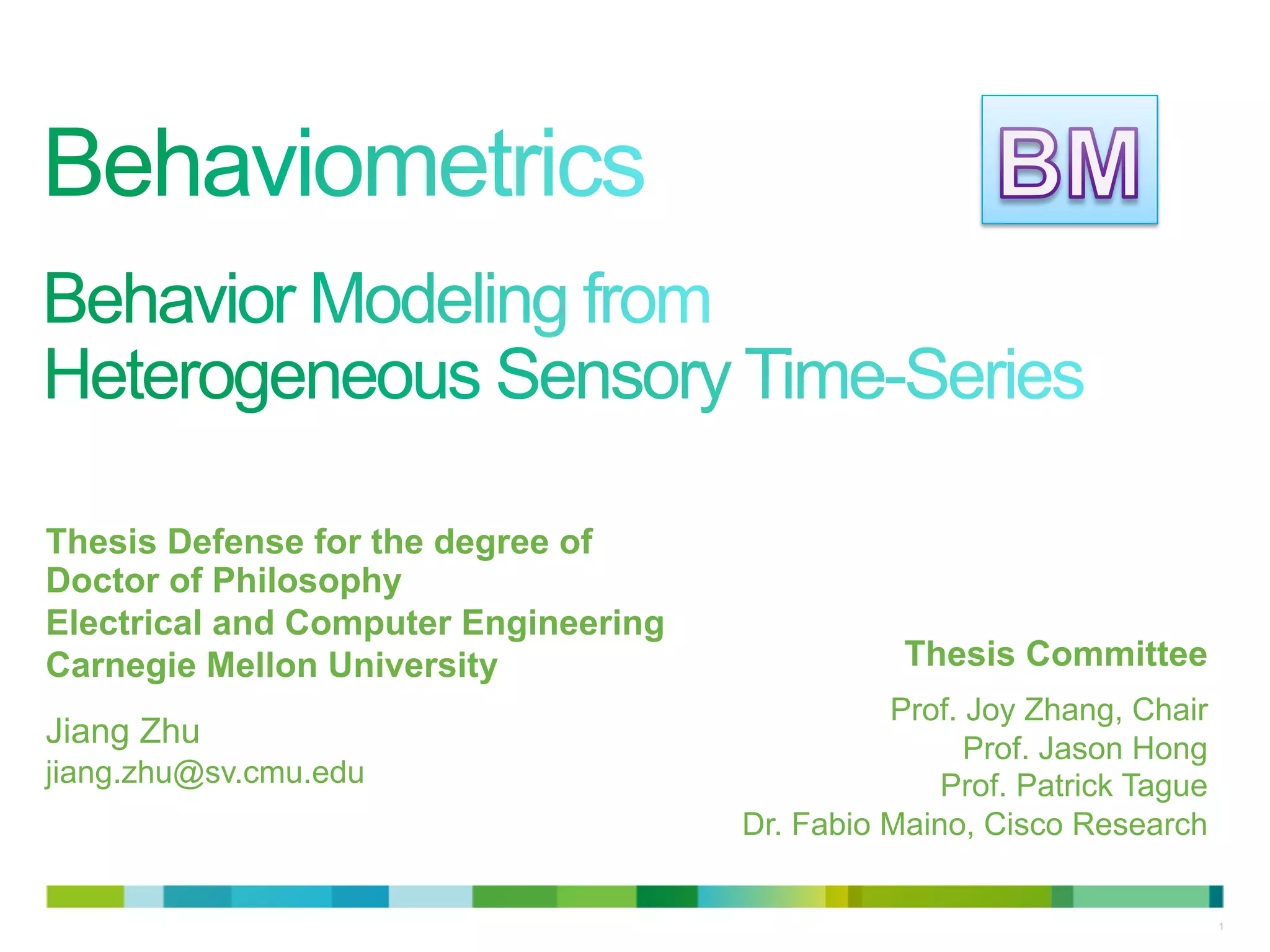 Behaviometrics

BM

Behavior Modeling from Heterogeneous Sensory Time-Series

Thesis Defense for the degree of
Doctor of Philosophy
Electrical and Computer Engineering
Carnegie Mellon University

Jiang Zhu
jiang.zhu@sv.cmu.edu

Thesis Committee

Prof. Joy Zhang, Chair
Prof. Jason Hong
Prof. Patrick Tague
Dr. Fabio Maino, Cisco Research

1